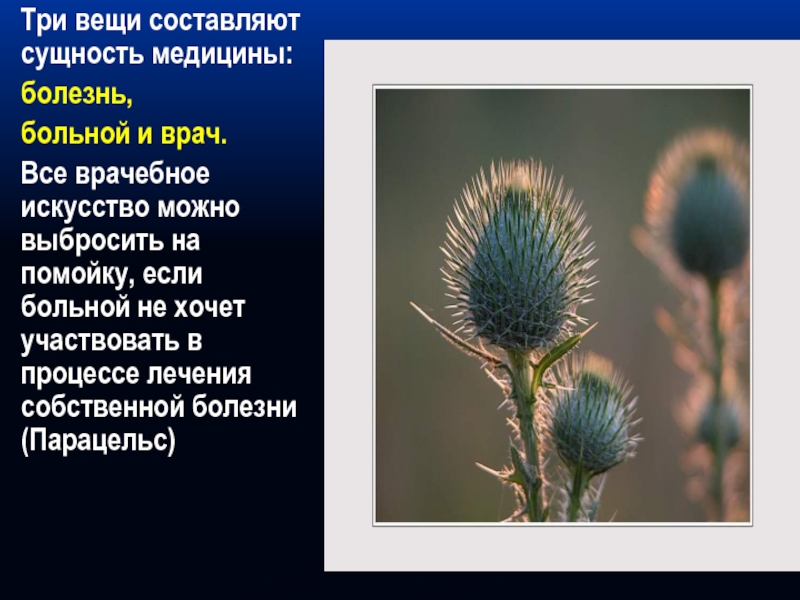 Три вещи составляют сущность медицины:

болезнь,

больной и врач.

Все врачебное искусство можно выбросить на помойку, если больной не хочет участвовать в процессе лечения собственной болезни (Парацельс)